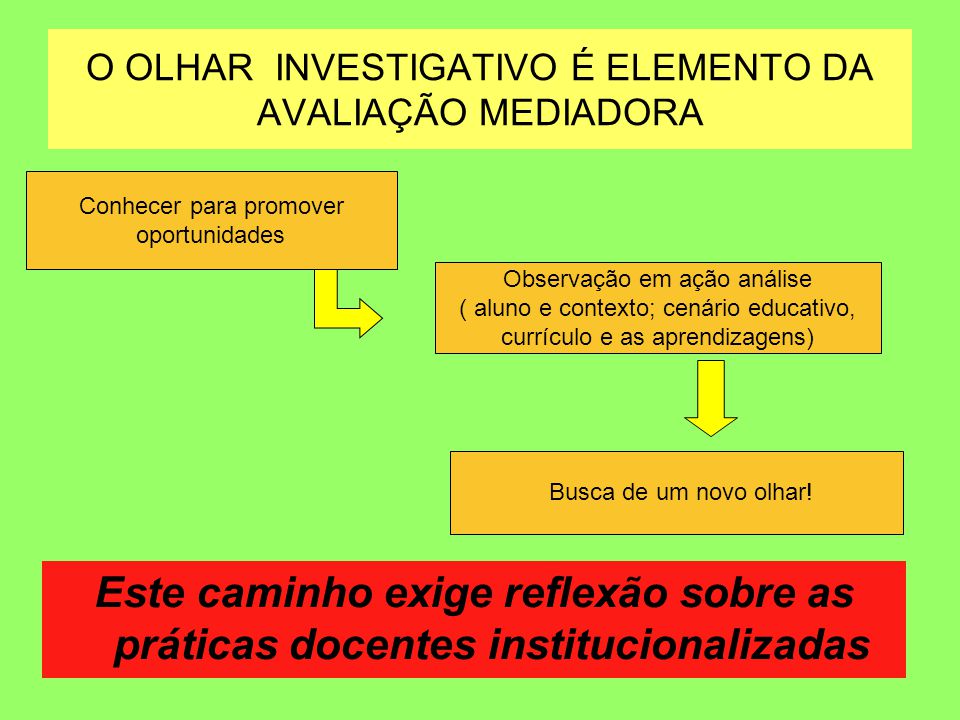 O OLHAR INVESTIGATIVO É ELEMENTO DA AVALIAÇÃO MEDIADORA

Conhecer para promover oportunidades

Observação em ação análise ( aluno e contexto; cenário educativo, currículo e as aprendizagens)

Busca de um novo olhar!

Este caminho exige reflexão sobre as práticas docentes institucionalizadas